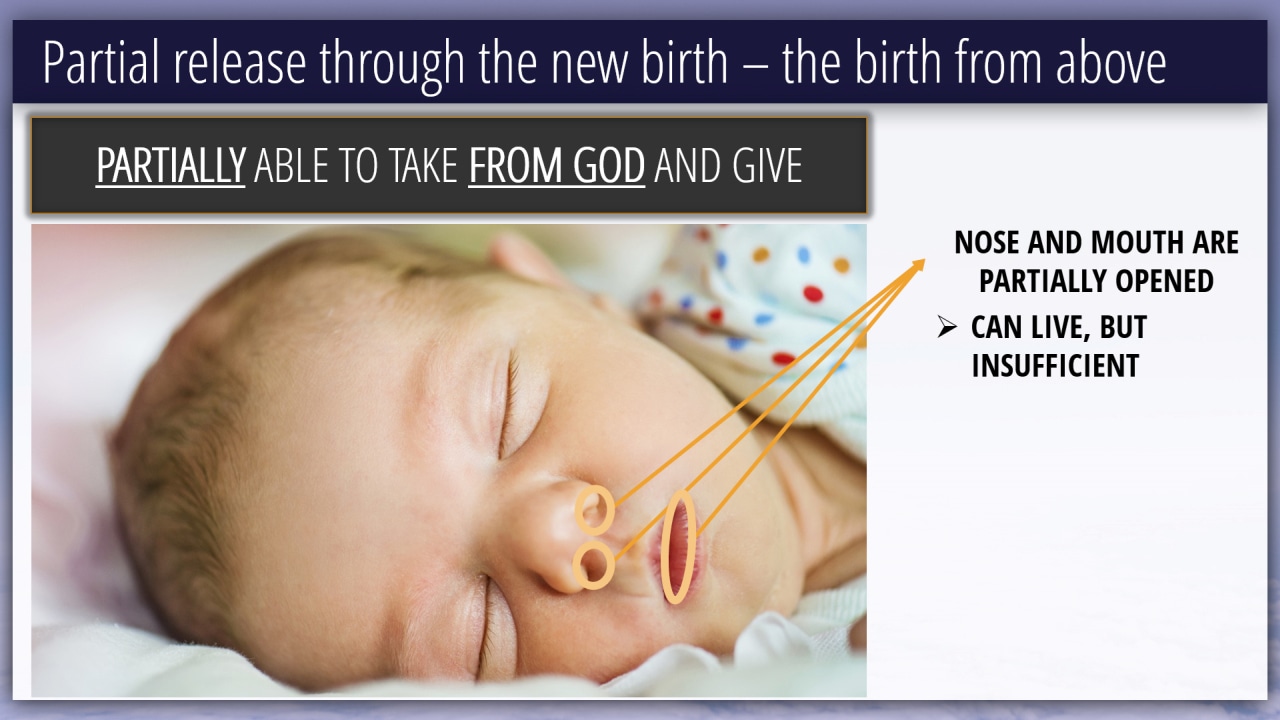 Partial release through the new birth – the birth from above

PARTIALLY ABLE TO TAKE FROM GOD AND GIVE

NOSE AND MOUTH ARE PARTIALLY OPENED

➢ CAN LIVE, BUT INSUFFICIENT